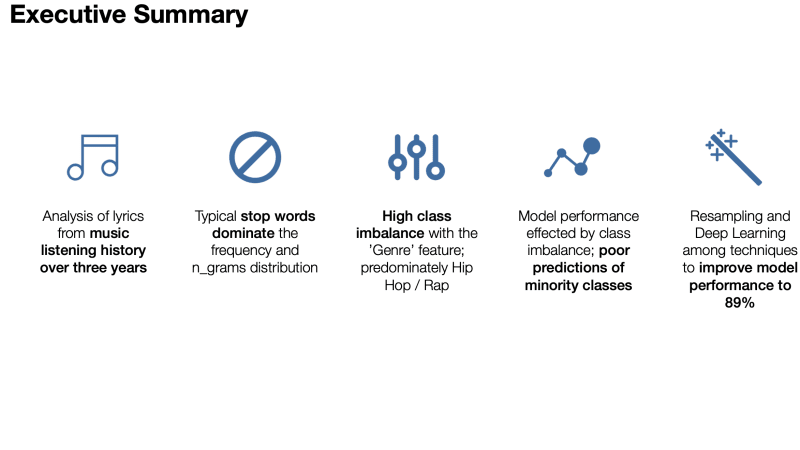 Executive Summary

Analysis of lyrics from music listening history over three years

Typical stop words dominate the frequency and n_grams distribution

High class imbalance with the 'Genre' feature; predominately Hip Hop / Rap

Model performance effected by class imbalance; poor predictions of minority classes

Resampling and Deep Learning among techniques to improve model performance to 89%